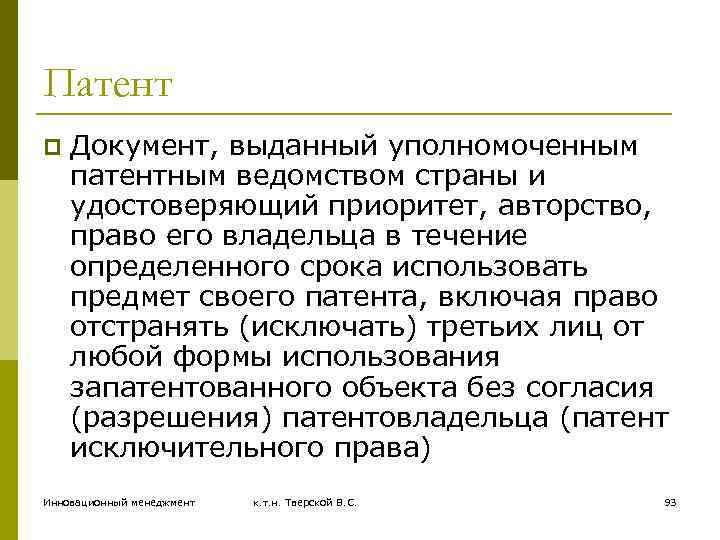 Патент

Документ, выданный уполномоченным патентным ведомством страны и удостоверяющий приоритет, авторство, право его владельца в течение определенного срока использовать предмет своего патента, включая право отстранять (исключать) третьих лиц от любой формы использования запатентованного объекта без согласия (разрешения) патентовладельца (патент исключительного права)

Инновационный менеджмент к.т.н. Тверской В.С. 93